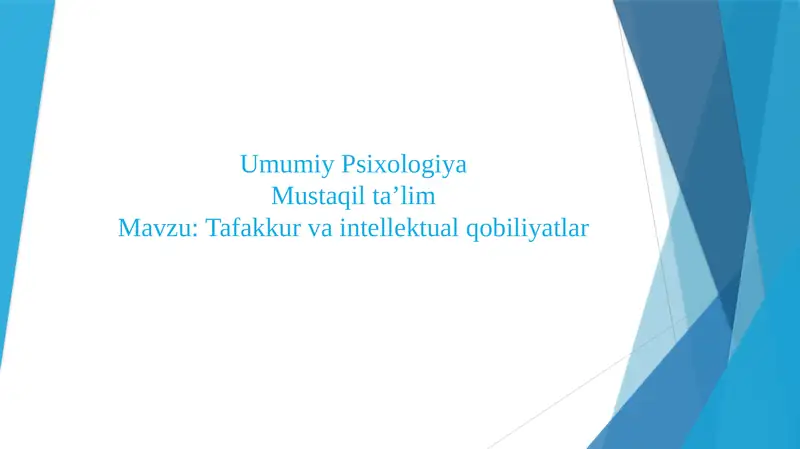 Umumiy Psixologiya
Mustaqil ta’lim
Mavzu: Tafakkur va intellektual qobiliyatlar